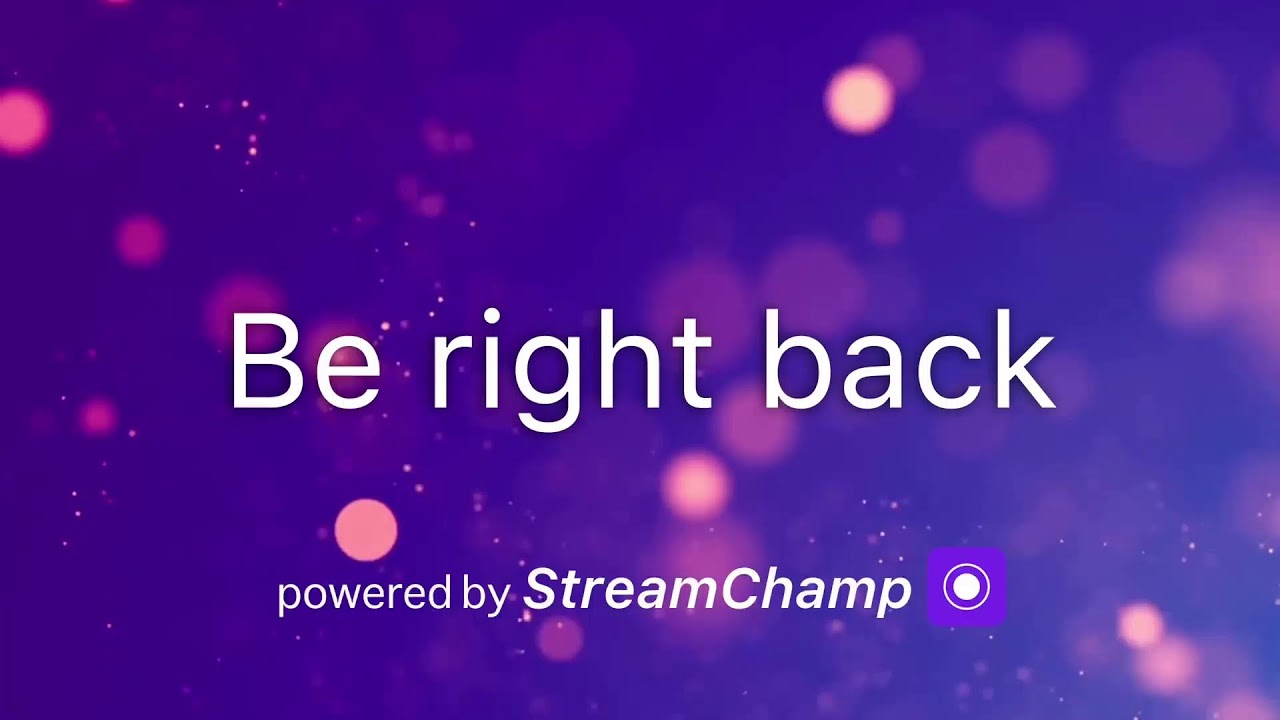 Be right back

powered by StreamChamp